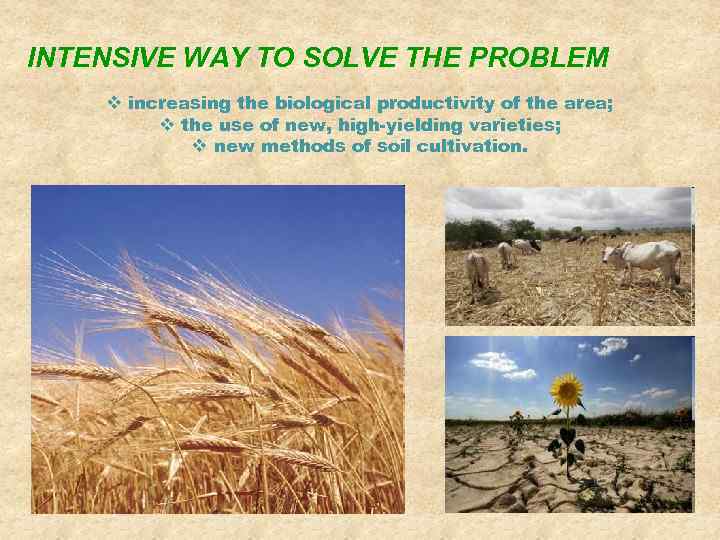 INTENSIVE WAY TO SOLVE THE PROBLEM

❖ increasing the biological productivity of the area;
❖ the use of new, high-yielding varieties;
❖ new methods of soil cultivation.